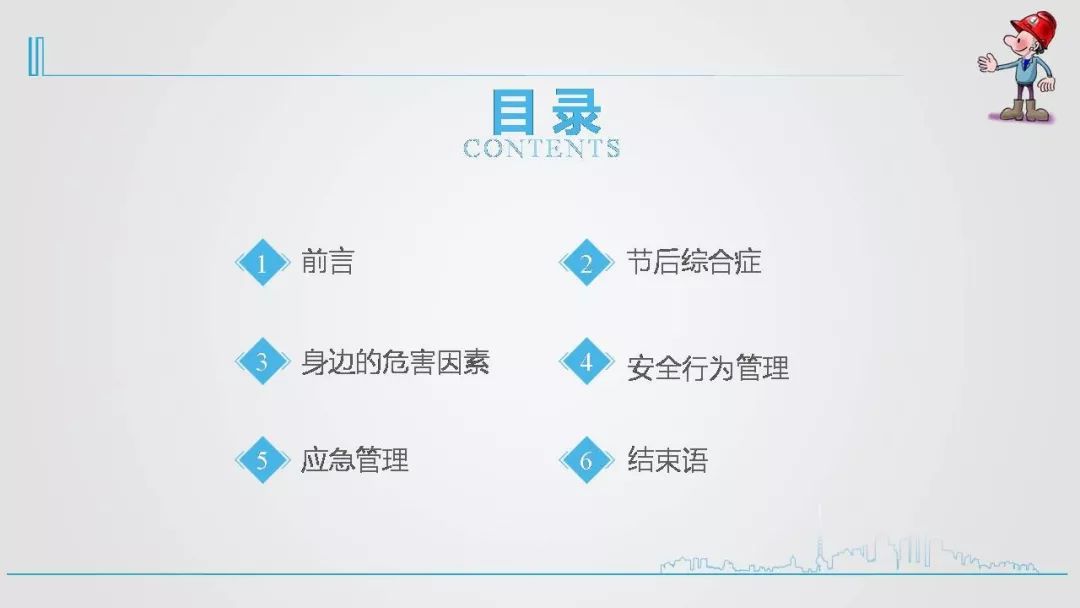 目录
CONTENTS

1 前言

2 节后综合症

3 身边的危害因素

4 安全行为管理

5 应急管理

6 结束语